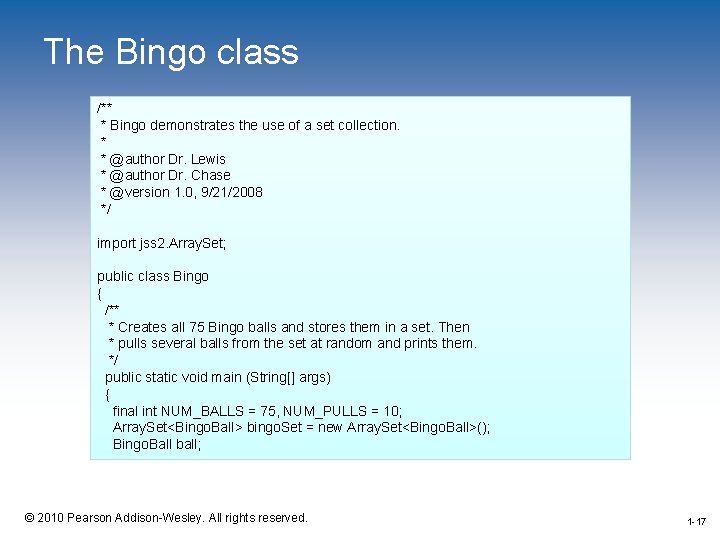 The Bingo class

/**
 * Bingo demonstrates the use of a set collection.
 *
 * @author Dr. Lewis
 * @author Dr. Chase
 * @version 1.0, 9/21/2008
 */

import jss2.ArraySet;

public class Bingo
{
  /**
   * Creates all 75 Bingo balls and stores them in a set. Then
   * pulls several balls from the set at random and prints them.
   */
  public static void main (String[] args)
  {
    final int NUM_BALLS = 75, NUM_PULLS = 10;
    ArraySet<BingoBall> bingoSet = new ArraySet<BingoBall>();
    BingoBall ball;

© 2010 Pearson Addison-Wesley. All rights reserved.

1-17